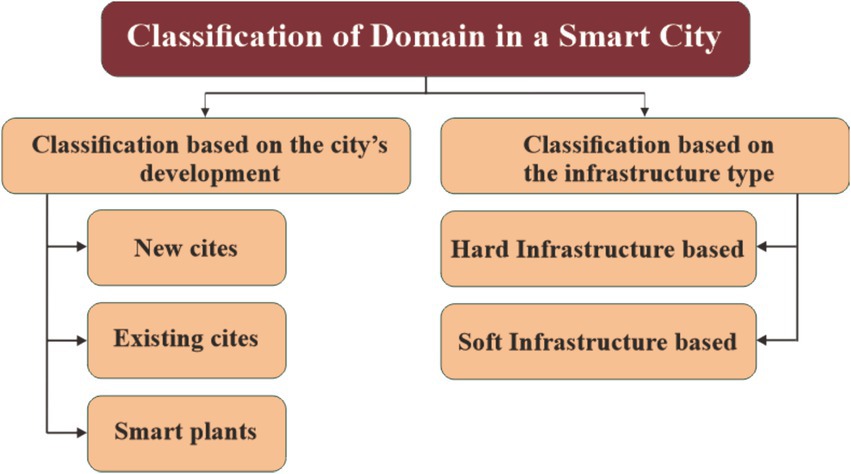 Classification of Domain in a Smart City

Classification based on the city's development

New cites

Existing cites

Smart plants

Classification based on the infrastructure type

Hard Infrastructure based

Soft Infrastructure based